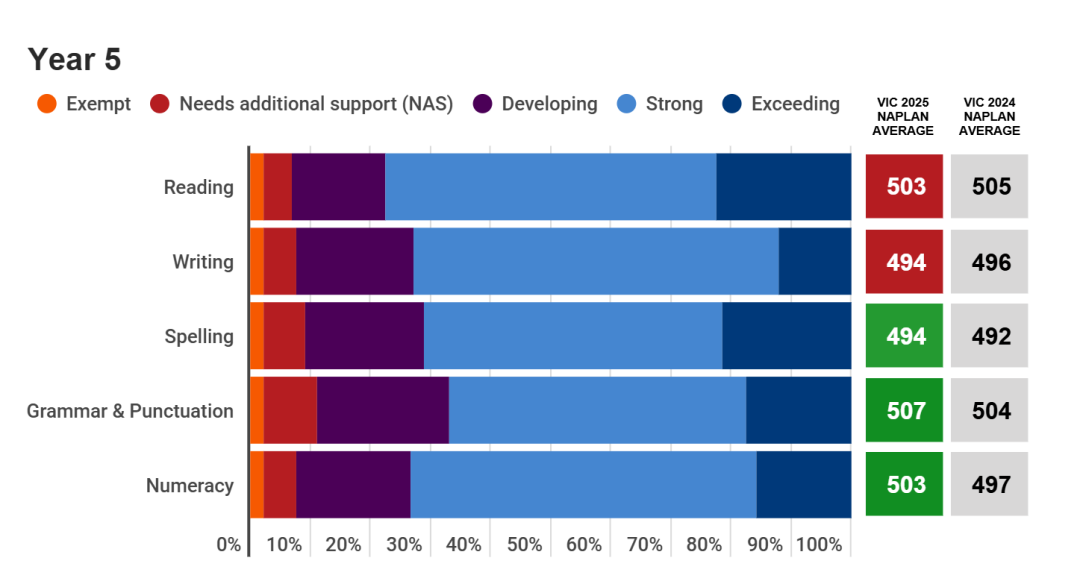 Year 5

Exempt Needs additional support (NAS) Developing Strong Exceeding

| | VIC 2025 NAPLAN AVERAGE | VIC 2024 NAPLAN AVERAGE |
|---|---|---|
| Reading | 503 | 505 |
| Writing | 494 | 496 |
| Spelling | 494 | 492 |
| Grammar & Punctuation | 507 | 504 |
| Numeracy | 503 | 497 |

0% 10% 20% 30% 40% 50% 60% 70% 80% 90% 100%